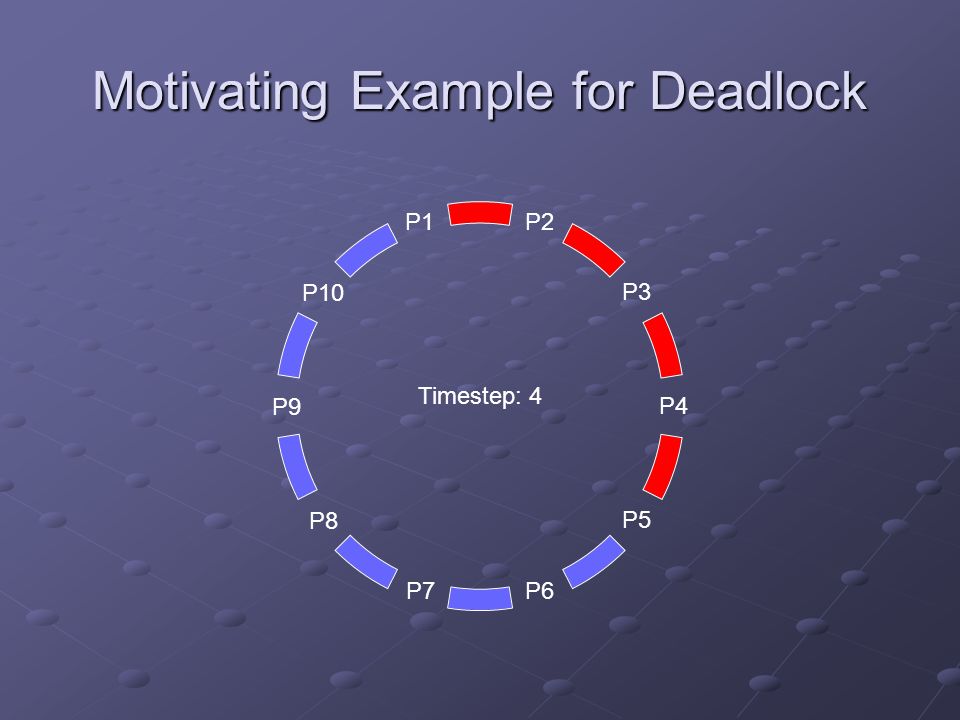 Motivating Example for Deadlock

P1
P2
P3
P4
P5
P6
P7
P8
P9
P10

Timestep: 4